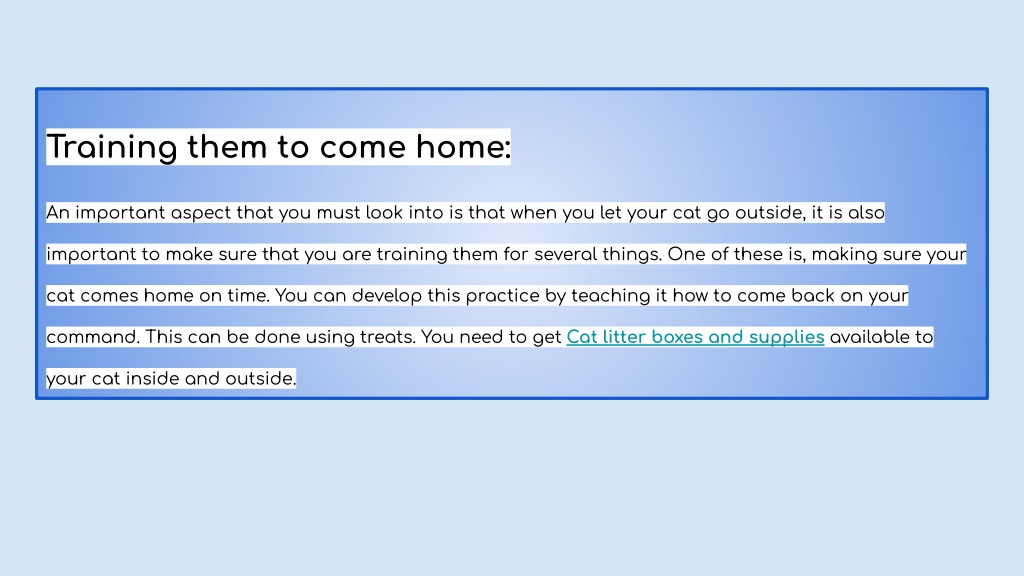 Training them to come home:

An important aspect that you must look into is that when you let your cat go outside, it is also important to make sure that you are training them for several things. One of these is, making sure your cat comes home on time. You can develop this practice by teaching it how to come back on your command. This can be done using treats. You need to get Cat litter boxes and supplies available to your cat inside and outside.